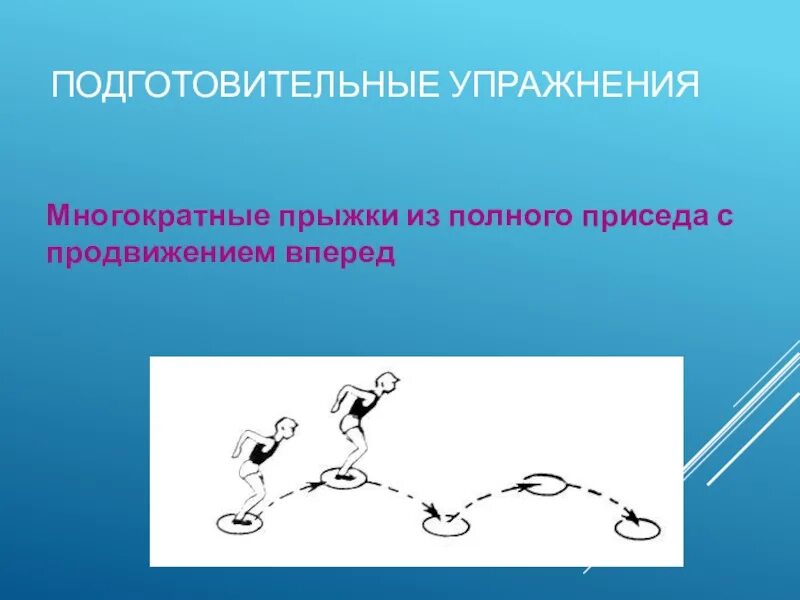 ПОДГОТОВИТЕЛЬНЫЕ УПРАЖНЕНИЯ

Многократные прыжки из полного приседа с продвижением вперед